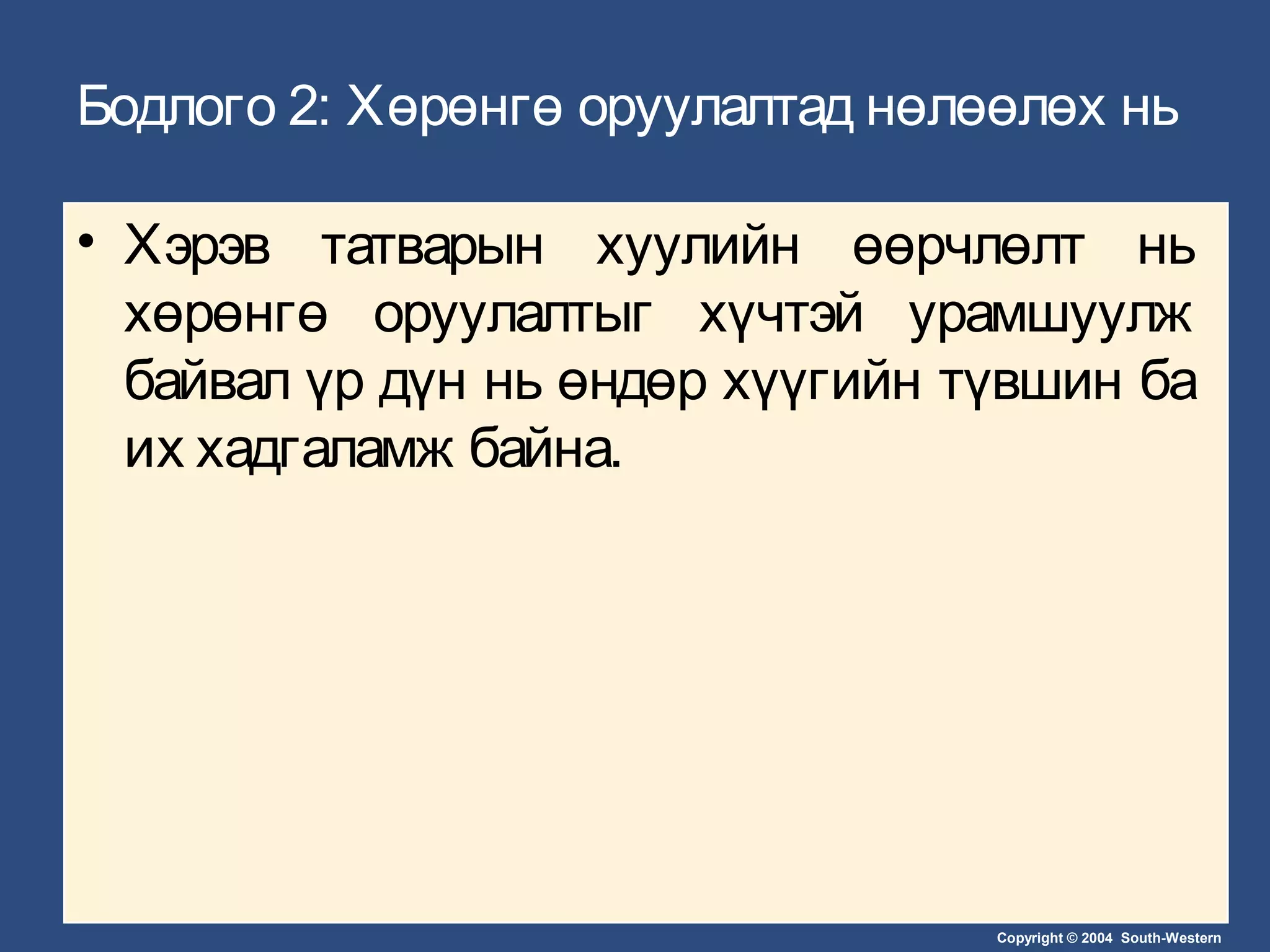 Бодлого 2: Хөрөнгө оруулалтад нөлөөлөх нь

• Хэрэв татварын хуулийн өөрчлөлт нь хөрөнгө оруулалтыг хүчтэй урамшуулж байвал үр дүн нь өндөр хүүгийн түвшин ба их хадгаламж байна.

Copyright © 2004 South-Western